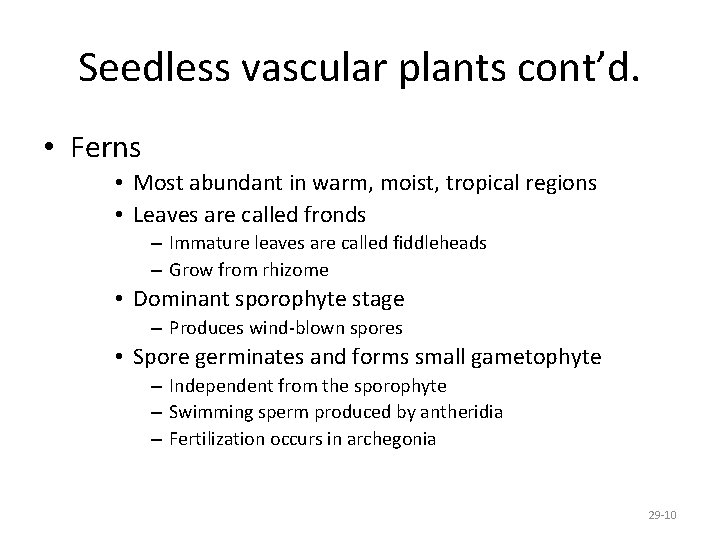 Seedless vascular plants cont’d.

• Ferns
  • Most abundant in warm, moist, tropical regions
  • Leaves are called fronds
    – Immature leaves are called fiddleheads
    – Grow from rhizome
  • Dominant sporophyte stage
    – Produces wind-blown spores
  • Spore germinates and forms small gametophyte
    – Independent from the sporophyte
    – Swimming sperm produced by antheridia
    – Fertilization occurs in archegonia

29-10